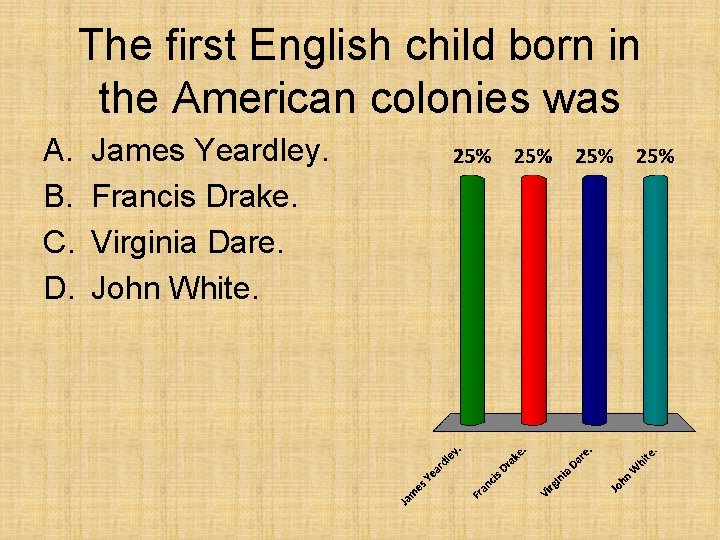 The first English child born in the American colonies was

A. James Yeardley.
B. Francis Drake.
C. Virginia Dare.
D. John White.

25% 25% 25% 25%

James Yeardley.
Francis Drake.
Virginia Dare.
John White.